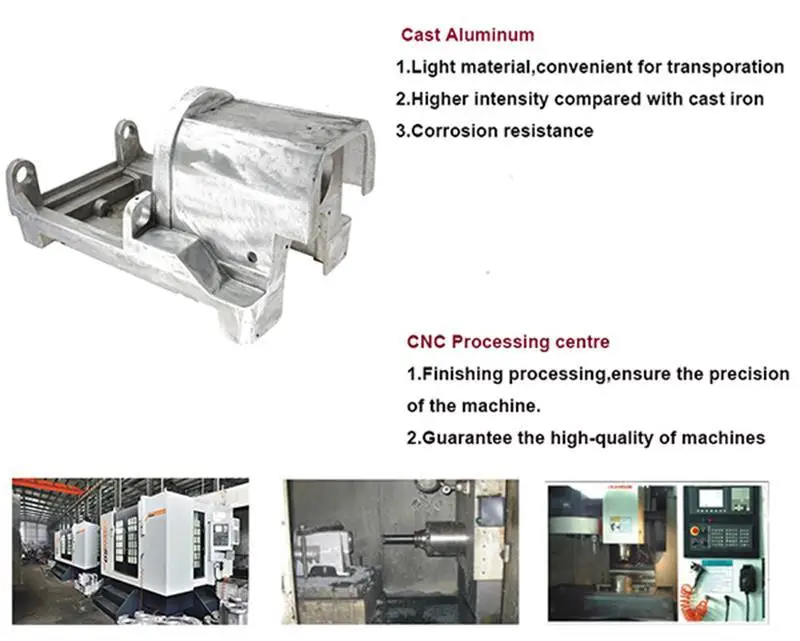 Cast Aluminum

1.Light material,convenient for transporation

2.Higher intensity compared with cast iron

3.Corrosion resistance

CNC Processing centre

1.Finishing processing,ensure the precision of the machine.

2.Guarantee the high-quality of machines